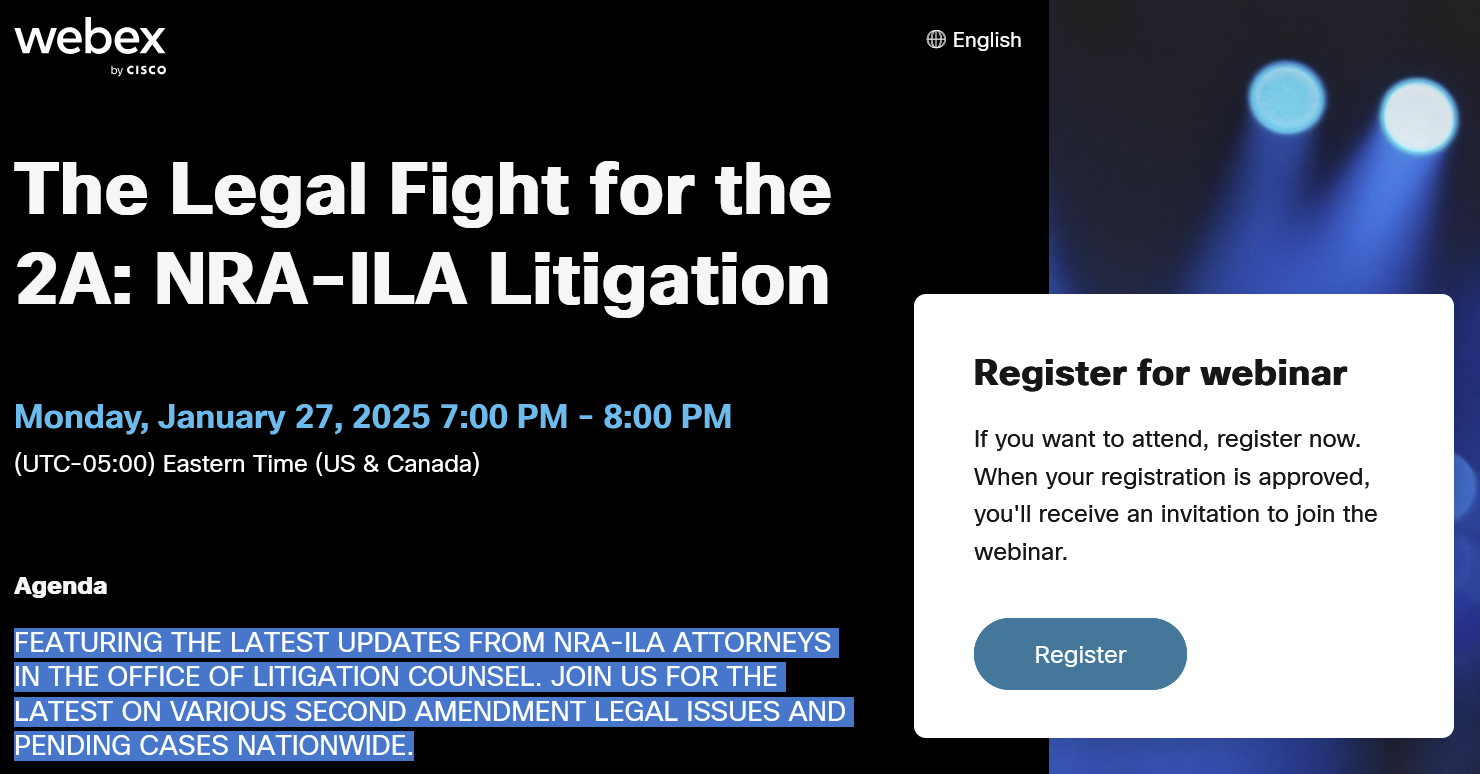 webex
by CISCO

English

The Legal Fight for the 2A: NRA-ILA Litigation

Monday, January 27, 2025 7:00 PM - 8:00 PM
(UTC-05:00) Eastern Time (US & Canada)

Agenda

FEATURING THE LATEST UPDATES FROM NRA-ILA ATTORNEYS IN THE OFFICE OF LITIGATION COUNSEL. JOIN US FOR THE LATEST ON VARIOUS SECOND AMENDMENT LEGAL ISSUES AND PENDING CASES NATIONWIDE.

Register for webinar

If you want to attend, register now. When your registration is approved, you'll receive an invitation to join the webinar.

Register